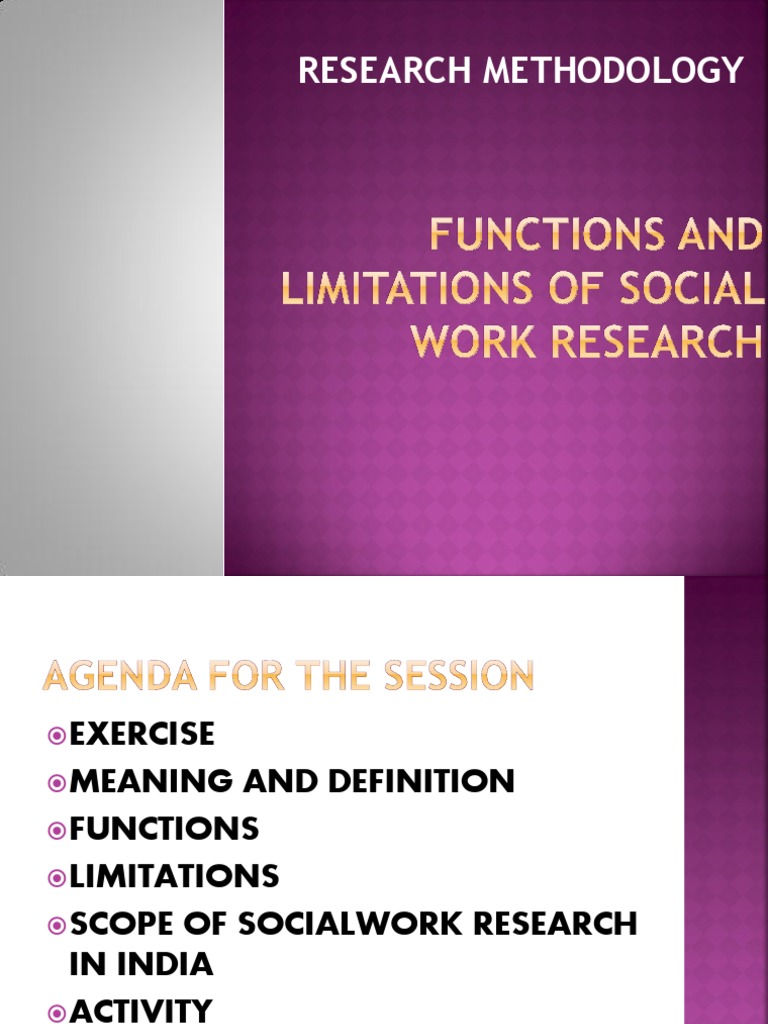 RESEARCH METHODOLOGY

FUNCTIONS AND LIMITATIONS OF SOCIAL WORK RESEARCH

AGENDA FOR THE SESSION

EXERCISE
MEANING AND DEFINITION
FUNCTIONS
LIMITATIONS
SCOPE OF SOCIALWORK RESEARCH IN INDIA
ACTIVITY